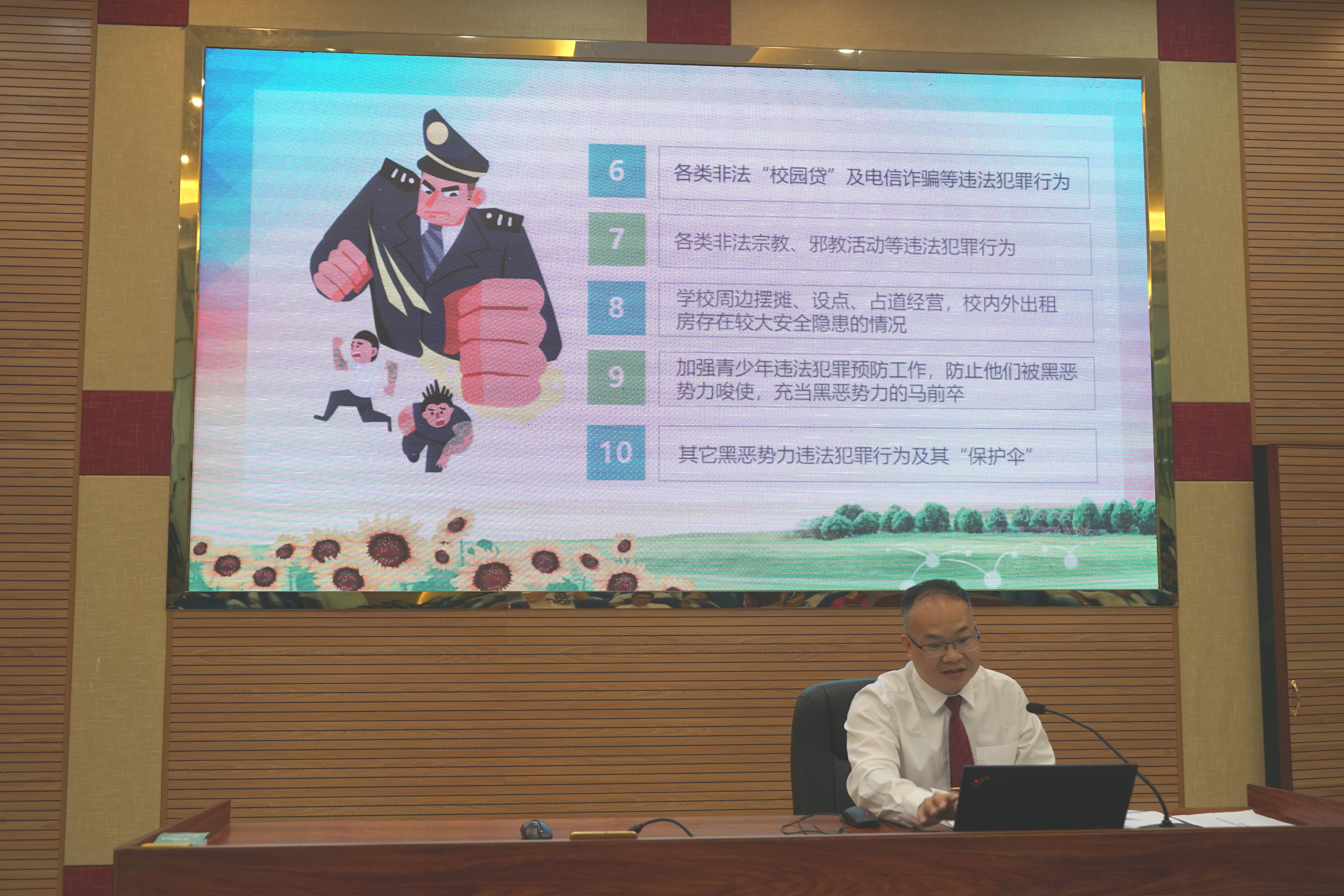 6

各类非法“校园贷”及电信诈骗等违法犯罪行为

7

各类非法宗教、邪教活动等违法犯罪行为

8

学校周边摆摊、设点、占道经营，校内外出租房存在较大安全隐患的情况

9

加强青少年违法犯罪预防工作，防止他们被黑恶势力唆使，充当黑恶势力的马前卒

10

其它黑恶势力违法犯罪行为及其“保护伞”